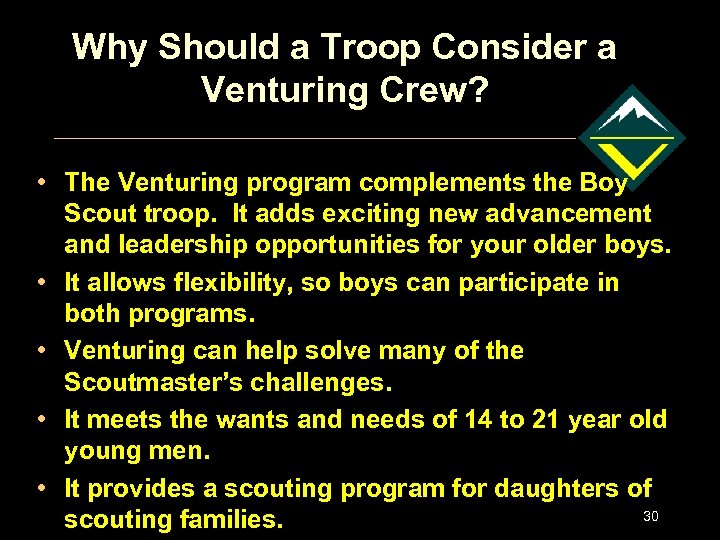 Why Should a Troop Consider a Venturing Crew?

• The Venturing program complements the Boy Scout troop. It adds exciting new advancement and leadership opportunities for your older boys.
• It allows flexibility, so boys can participate in both programs.
• Venturing can help solve many of the Scoutmaster's challenges.
• It meets the wants and needs of 14 to 21 year old young men.
• It provides a scouting program for daughters of scouting families.

30